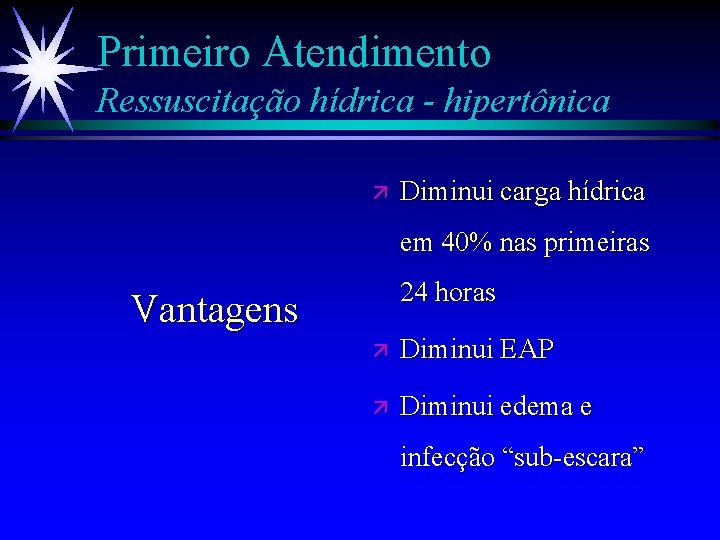 Primeiro Atendimento
Ressuscitação hídrica - hipertônica

Vantagens

Diminui carga hídrica em 40% nas primeiras 24 horas

Diminui EAP

Diminui edema e infecção “sub-escara”